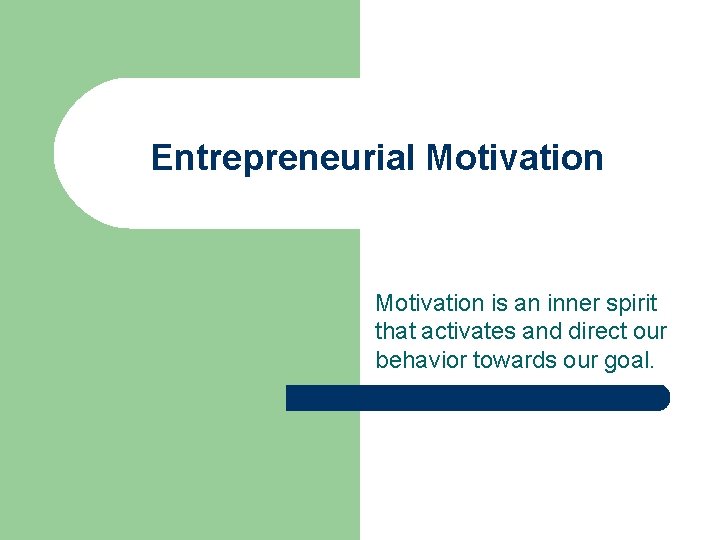 Entrepreneurial Motivation

Motivation is an inner spirit that activates and direct our behavior towards our goal.